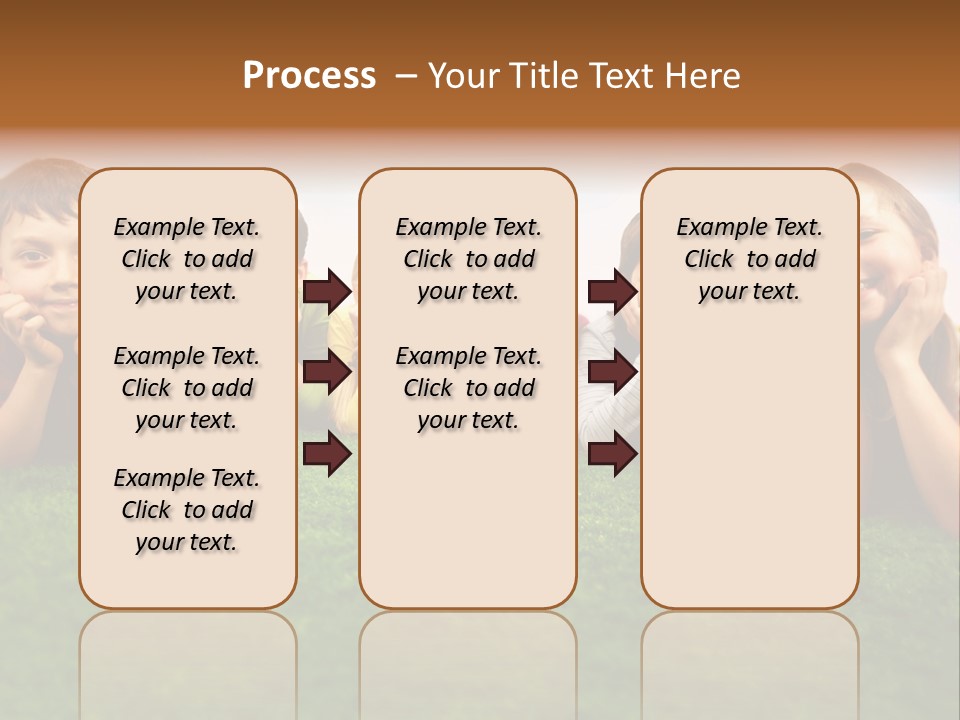 Process – Your Title Text Here

Example Text. Click to add your text.

Example Text. Click to add your text.

Example Text. Click to add your text.

Example Text. Click to add your text.

Example Text. Click to add your text.

Example Text. Click to add your text.